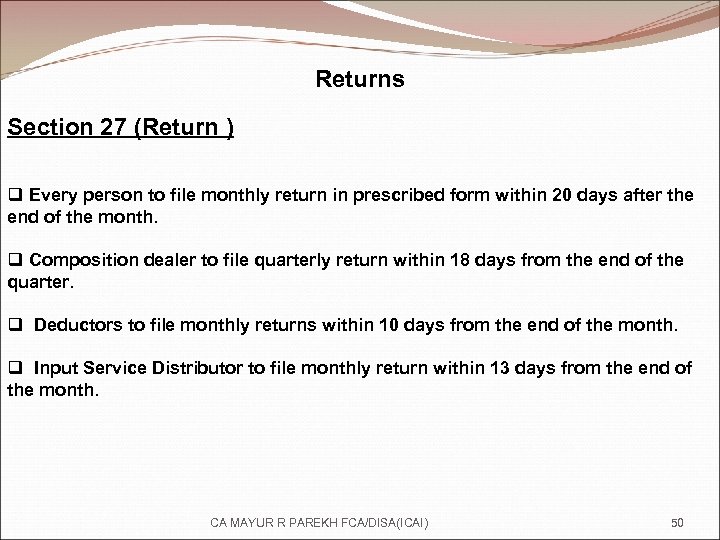 Returns

Section 27 (Return )

❑ Every person to file monthly return in prescribed form within 20 days after the end of the month.

❑ Composition dealer to file quarterly return within 18 days from the end of the quarter.

❑ Deductors to file monthly returns within 10 days from the end of the month.

❑ Input Service Distributor to file monthly return within 13 days from the end of the month.

CA MAYUR R PAREKH FCA/DISA(ICAI)

50